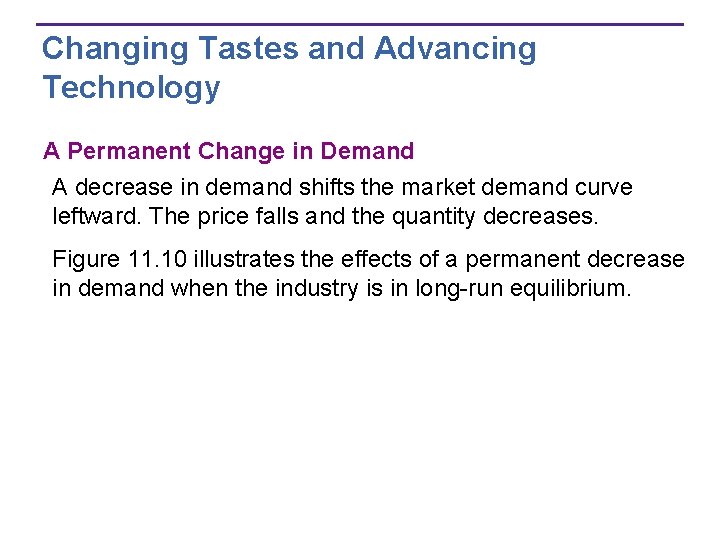 Changing Tastes and Advancing Technology

A Permanent Change in Demand

A decrease in demand shifts the market demand curve leftward. The price falls and the quantity decreases.

Figure 11.10 illustrates the effects of a permanent decrease in demand when the industry is in long-run equilibrium.